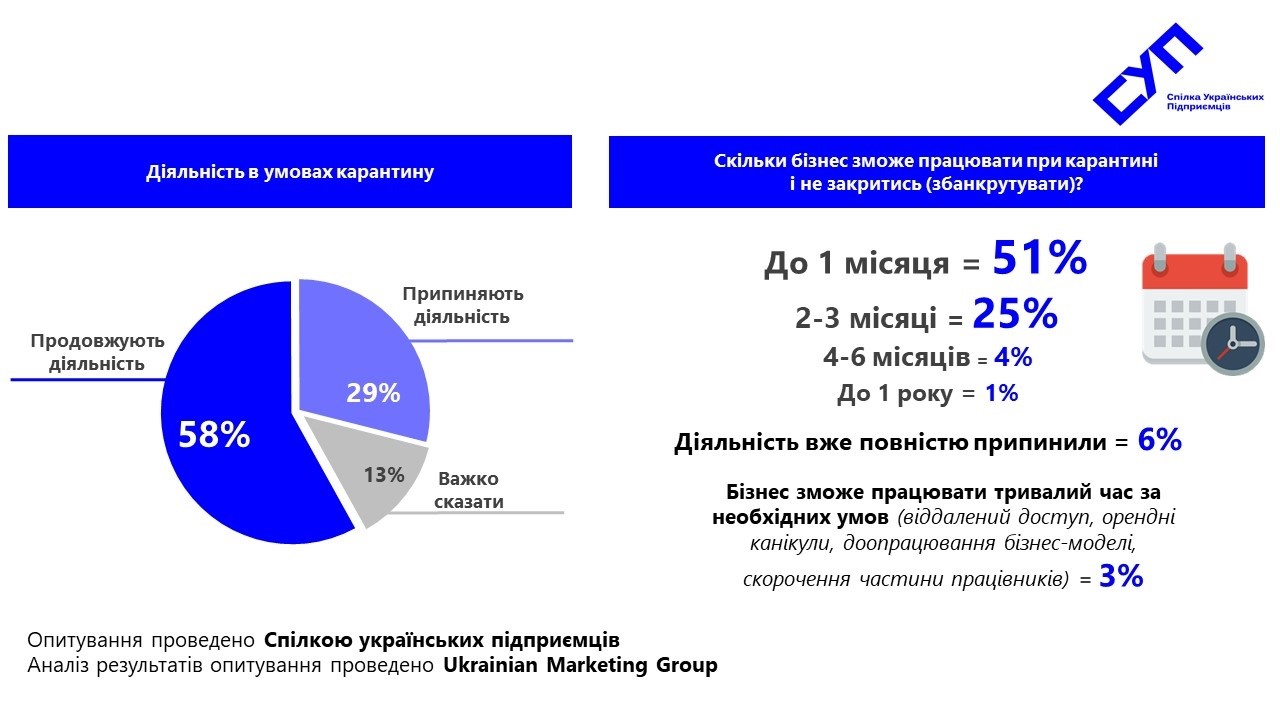 СУП
Спілка Українських Підприємців

Діяльність в умовах карантину

Продовжують діяльність
58%
Припиняють діяльність
29%
13%
Важко сказати

Скільки бізнес зможе працювати при карантині і не закритись (збанкрутувати)?

До 1 місяця = 51%
2-3 місяці = 25%
4-6 місяців = 4%
До 1 року = 1%

Діяльність вже повністю припинили = 6%

Бізнес зможе працювати тривалий час за необхідних умов (віддалений доступ, орендні канікули, доопрацювання бізнес-моделі, скорочення частини працівників) = 3%

Опитування проведено Спілкою українських підприємців
Аналіз результатів опитування проведено Ukrainian Marketing Group